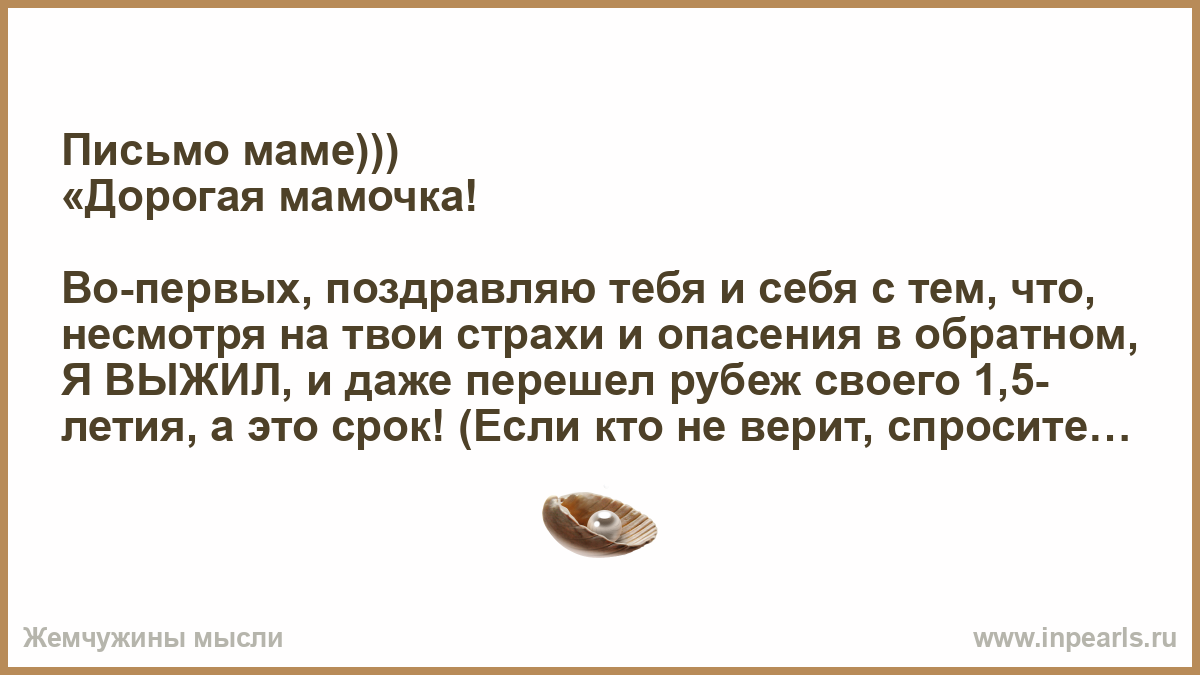 Письмо маме)))
«Дорогая мамочка!

Во-первых, поздравляю тебя и себя с тем, что, несмотря на твои страхи и опасения в обратном, Я ВЫЖИЛ, и даже перешел рубеж своего 1,5-летия, а это срок! (Если кто не верит, спросите…

Жемчужины мысли

www.inpearls.ru